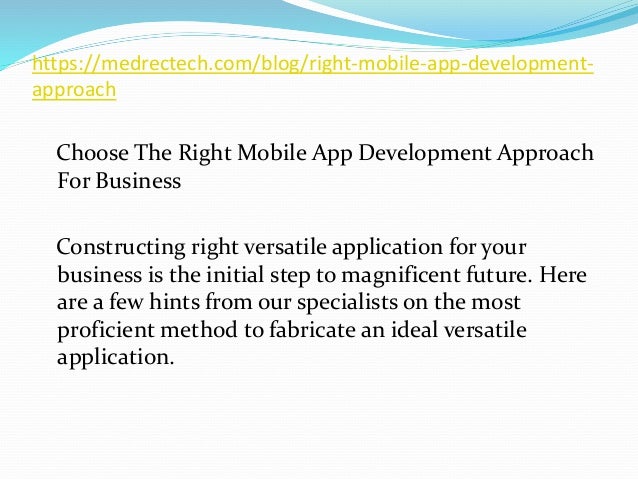 https://medrectech.com/blog/right-mobile-app-development-approach

Choose The Right Mobile App Development Approach For Business

Constructing right versatile application for your business is the initial step to magnificent future. Here are a few hints from our specialists on the most proficient method to fabricate an ideal versatile application.